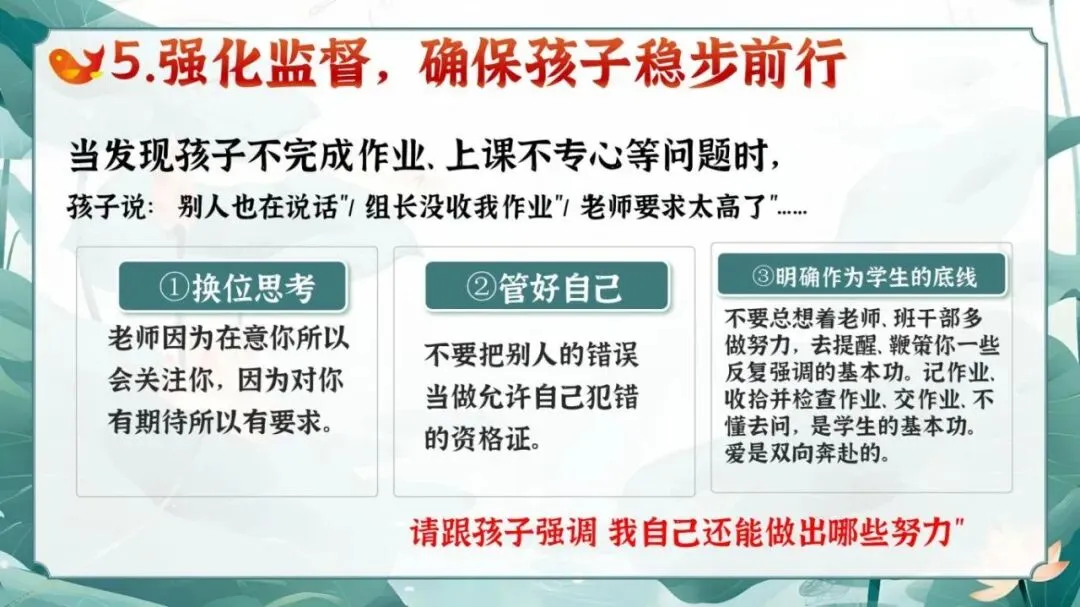 5.强化监督，确保孩子稳步前行

当发现孩子不完成作业、上课不专心等问题时，

孩子说：别人也在说话"/ 组长没收我作业"/ 老师要求太高了"……

①换位思考

老师因为在意你所以会关注你，因为对你有期待所以有要求。

②管好自己

不要把别人的错误当做允许自己犯错的资格证。

③明确作为学生的底线

不要总想着老师、班干部多做努力，去提醒、鞭策你一些反复强调的基本功。记作业、收拾并检查作业、交作业、不懂去问，是学生的基本功。爱是双向奔赴的。

请跟孩子强调 我自己还能做出哪些努力"